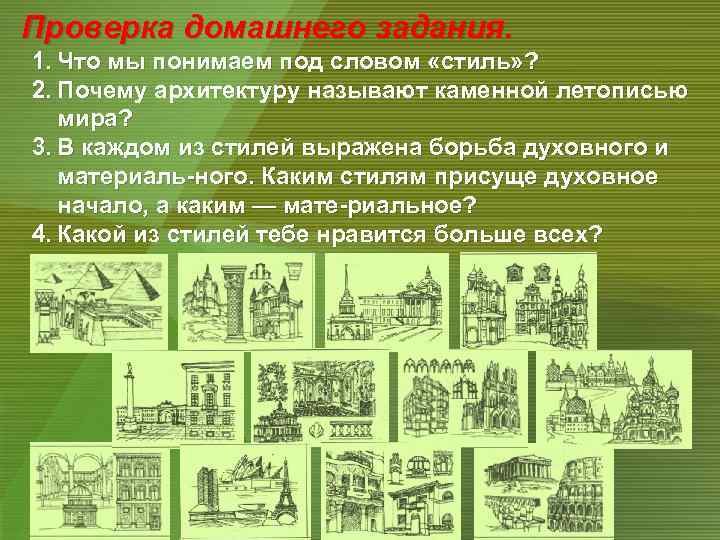 Проверка домашнего задания.

1. Что мы понимаем под словом «стиль»?
2. Почему архитектуру называют каменной летописью мира?
3. В каждом из стилей выражена борьба духовного и материаль-ного. Каким стилям присуще духовное начало, а каким — мате-риальное?
4. Какой из стилей тебе нравится больше всех?